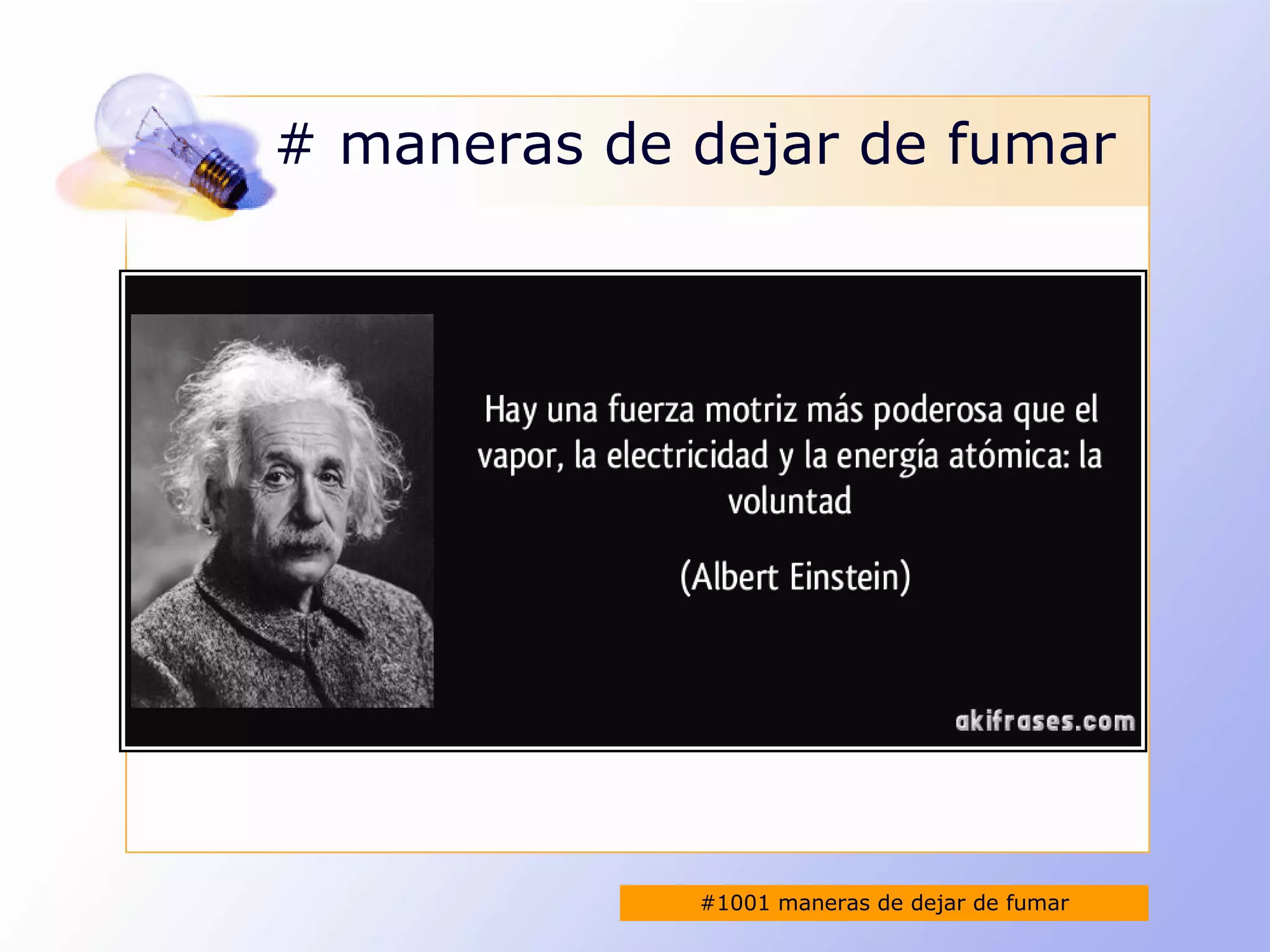 # maneras de dejar de fumar

Hay una fuerza motriz más poderosa que el vapor, la electricidad y la energía atómica: la voluntad

(Albert Einstein)

akifrases.com

#1001 maneras de dejar de fumar